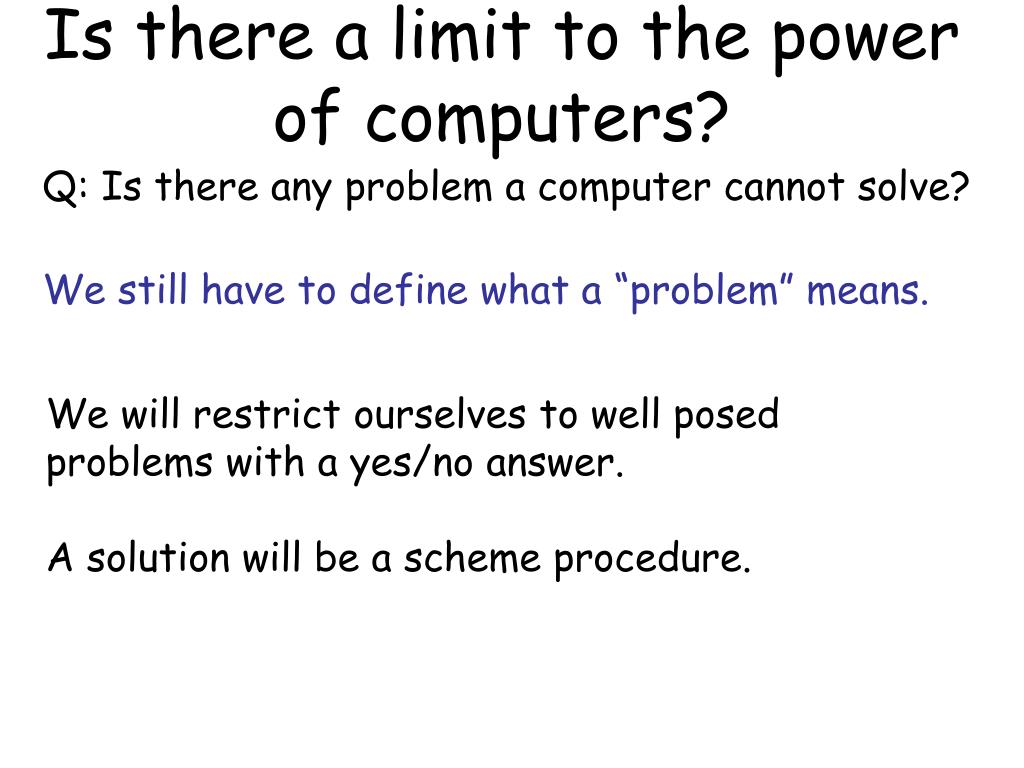 Is there a limit to the power of computers?

Q: Is there any problem a computer cannot solve?

We still have to define what a “problem” means.

We will restrict ourselves to well posed problems with a yes/no answer.

A solution will be a scheme procedure.